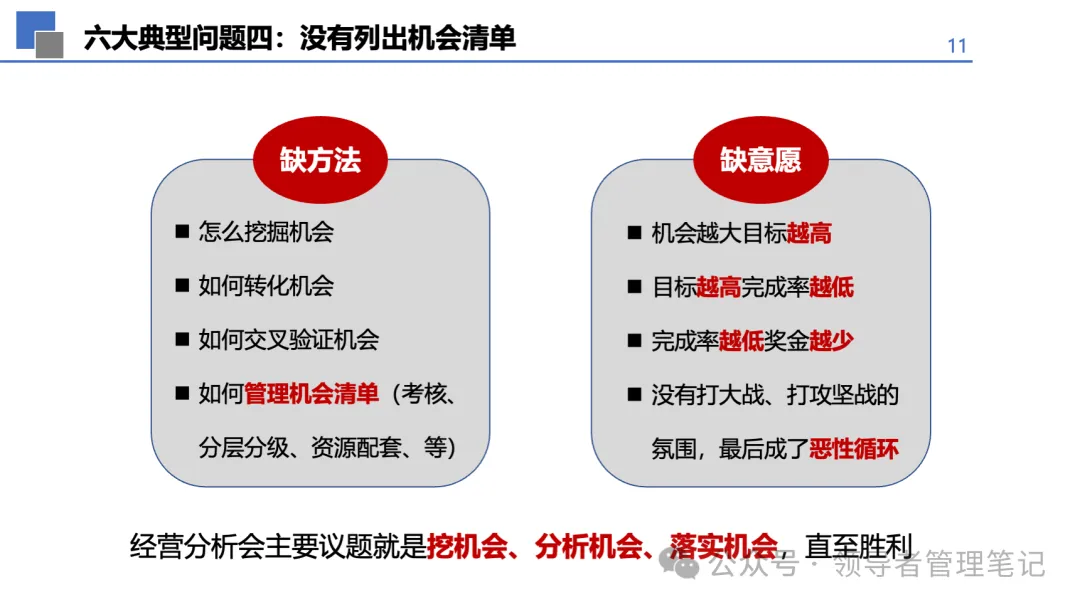 六大典型问题四：没有列出机会清单

11

缺方法

■ 怎么挖掘机会

■ 如何转化机会

■ 如何交叉验证机会

■ 如何管理机会清单（考核、分层分级、资源配套、等）

缺意愿

■ 机会越大目标越高

■ 目标越高完成率越低

■ 完成率越低奖金越少

■ 没有打大战、打攻坚战的氛围，最后成了恶性循环

经营分析会主要议题就是挖机会、分析机会、落实机会，直至胜利

公众号 · 领导者管理笔记